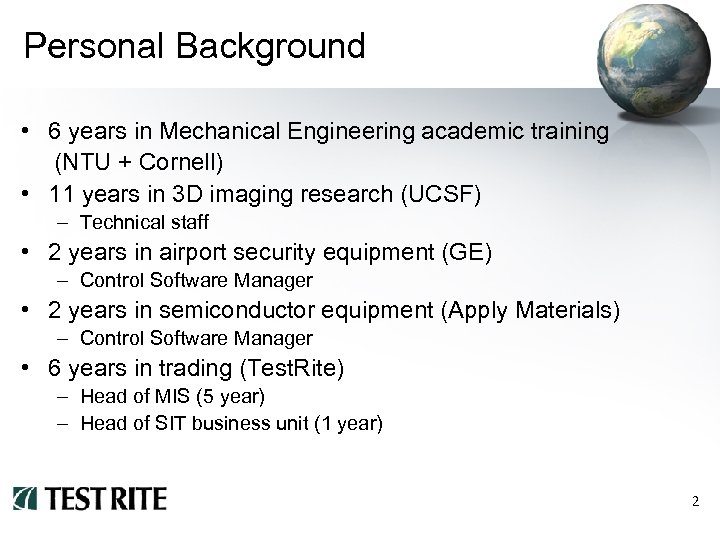 Personal Background

• 6 years in Mechanical Engineering academic training (NTU + Cornell)
• 11 years in 3D imaging research (UCSF)
  – Technical staff
• 2 years in airport security equipment (GE)
  – Control Software Manager
• 2 years in semiconductor equipment (Apply Materials)
  – Control Software Manager
• 6 years in trading (TestRite)
  – Head of MIS (5 year)
  – Head of SIT business unit (1 year)

TEST RITE

2